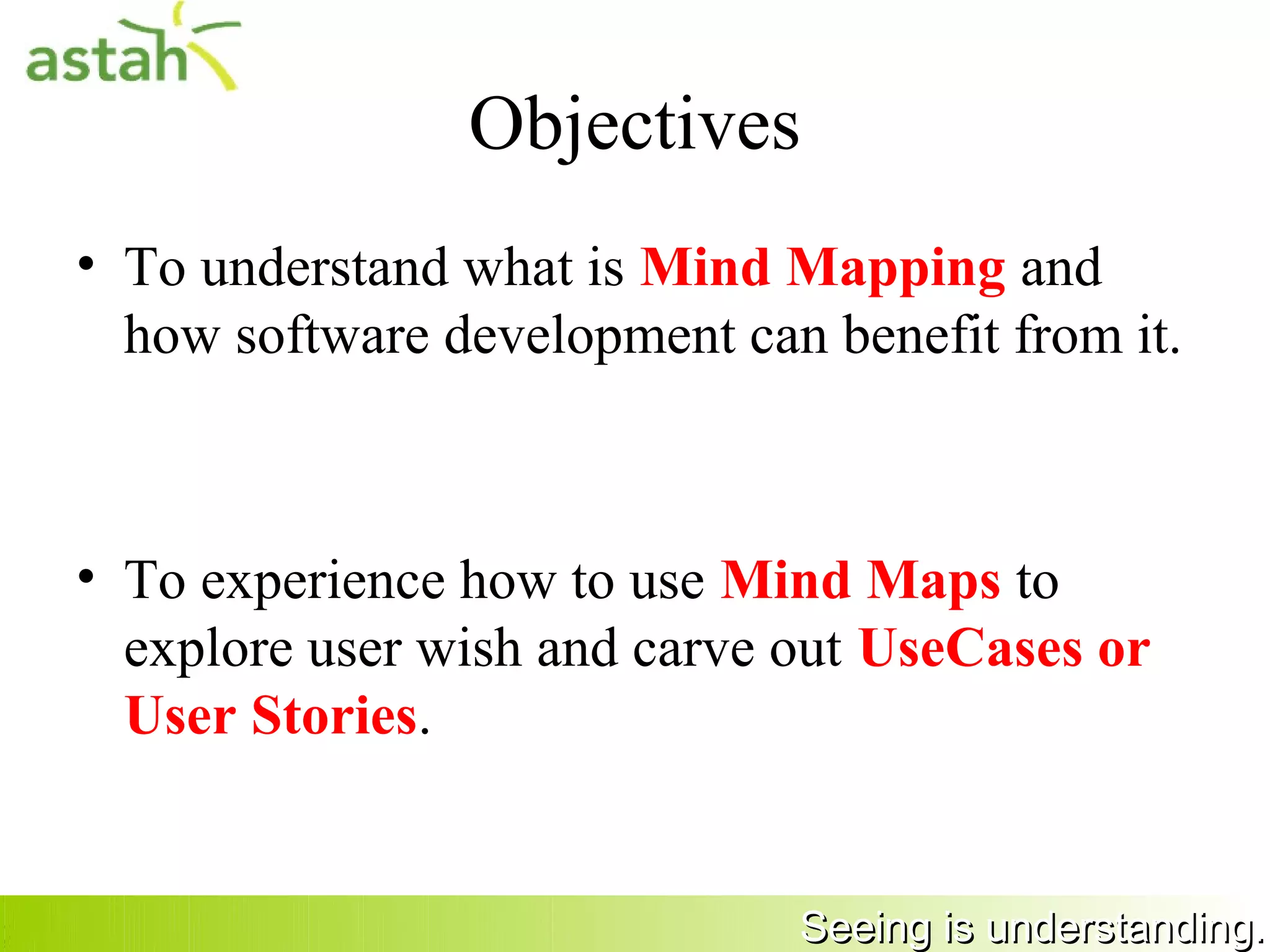 astah

Objectives

• To understand what is Mind Mapping and how software development can benefit from it.

• To experience how to use Mind Maps to explore user wish and carve out UseCases or User Stories.

Seeing is understanding.